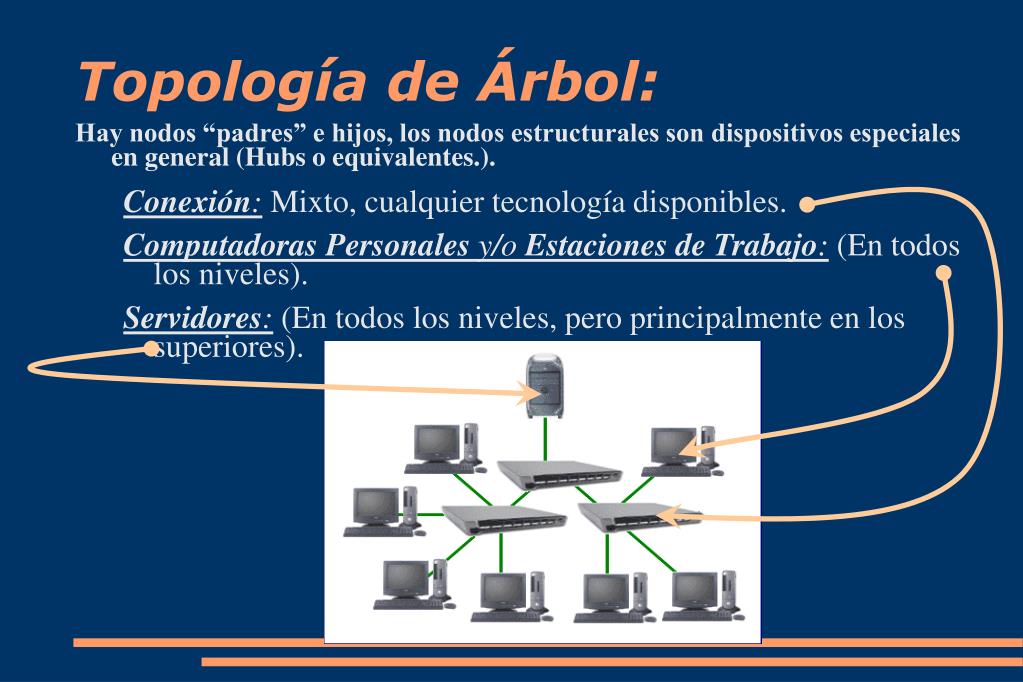 Topología de Árbol:

Hay nodos “padres” e hijos, los nodos estructurales son dispositivos especiales en general (Hubs o equivalentes.).

Conexión: Mixto, cualquier tecnología disponibles.

Computadoras Personales y/o Estaciones de Trabajo: (En todos los niveles).

Servidores: (En todos los niveles, pero principalmente en los superiores).